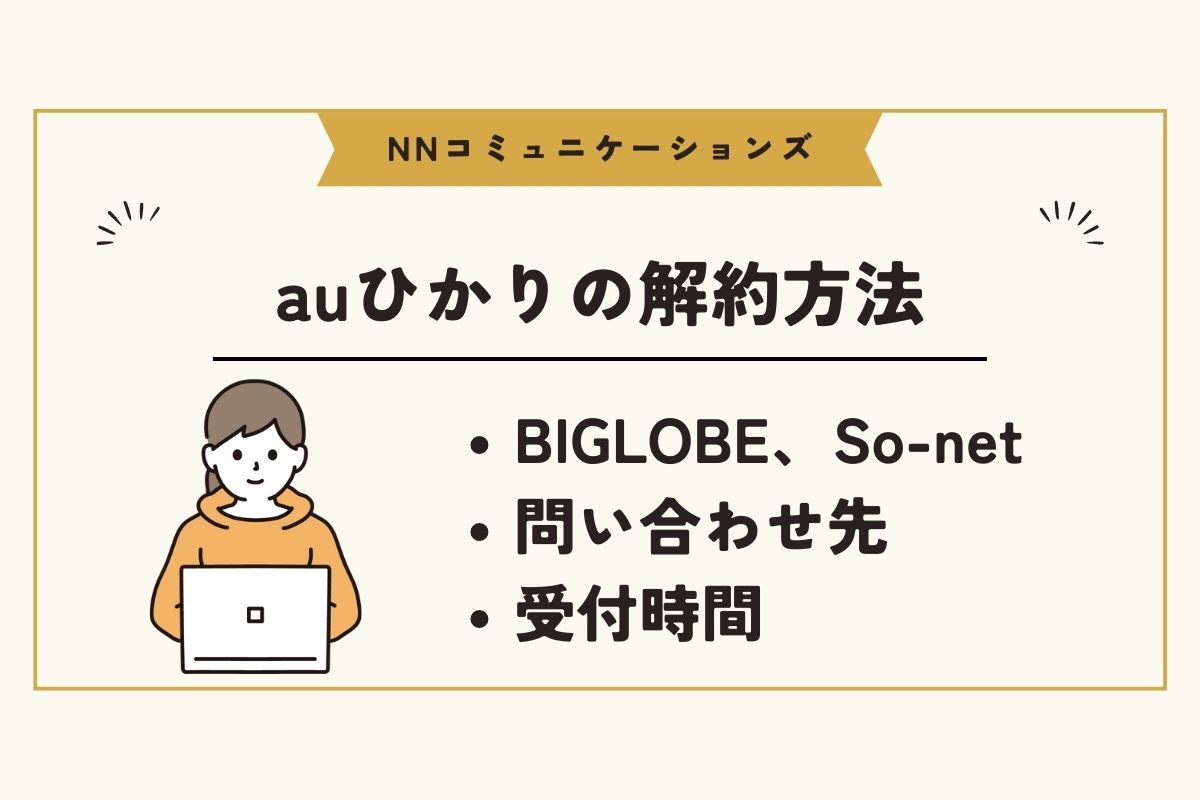 NNコミュニケーションズ

auひかりの解約方法

• BIGLOBE、So-net
• 問い合わせ先
• 受付時間